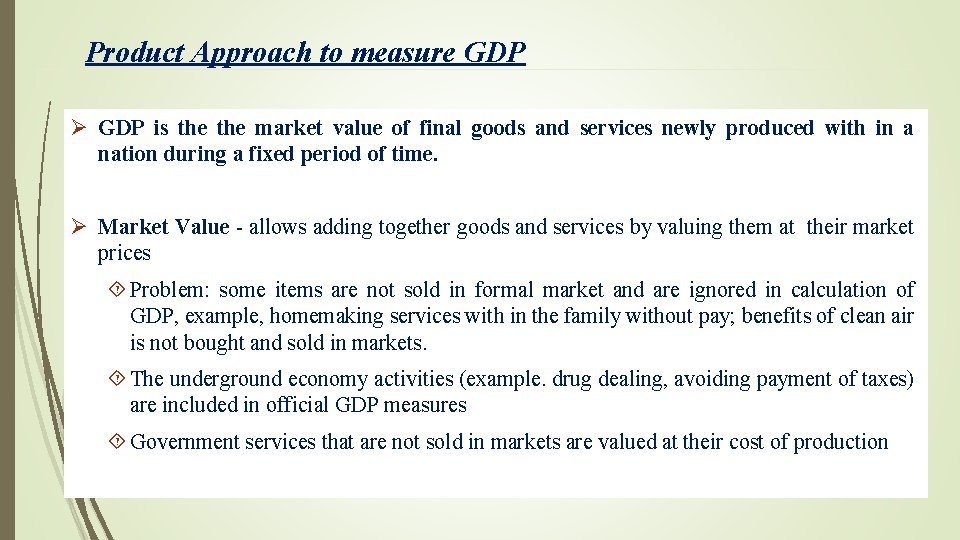 Product Approach to measure GDP

➢ GDP is the the market value of final goods and services newly produced with in a nation during a fixed period of time.

➢ Market Value - allows adding together goods and services by valuing them at their market prices

◇ Problem: some items are not sold in formal market and are ignored in calculation of GDP, example, homemaking services with in the family without pay; benefits of clean air is not bought and sold in markets.

◇ The underground economy activities (example. drug dealing, avoiding payment of taxes) are included in official GDP measures

◇ Government services that are not sold in markets are valued at their cost of production